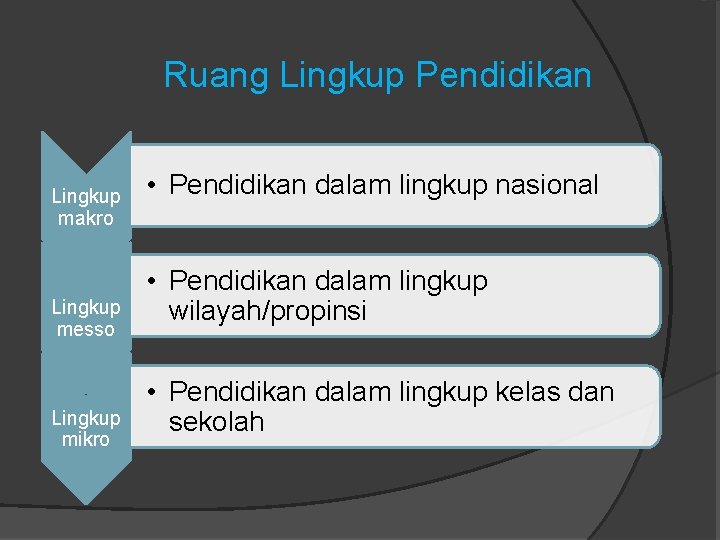 Ruang Lingkup Pendidikan

Lingkup makro

• Pendidikan dalam lingkup nasional

Lingkup messo

• Pendidikan dalam lingkup wilayah/propinsi

Lingkup mikro

• Pendidikan dalam lingkup kelas dan sekolah